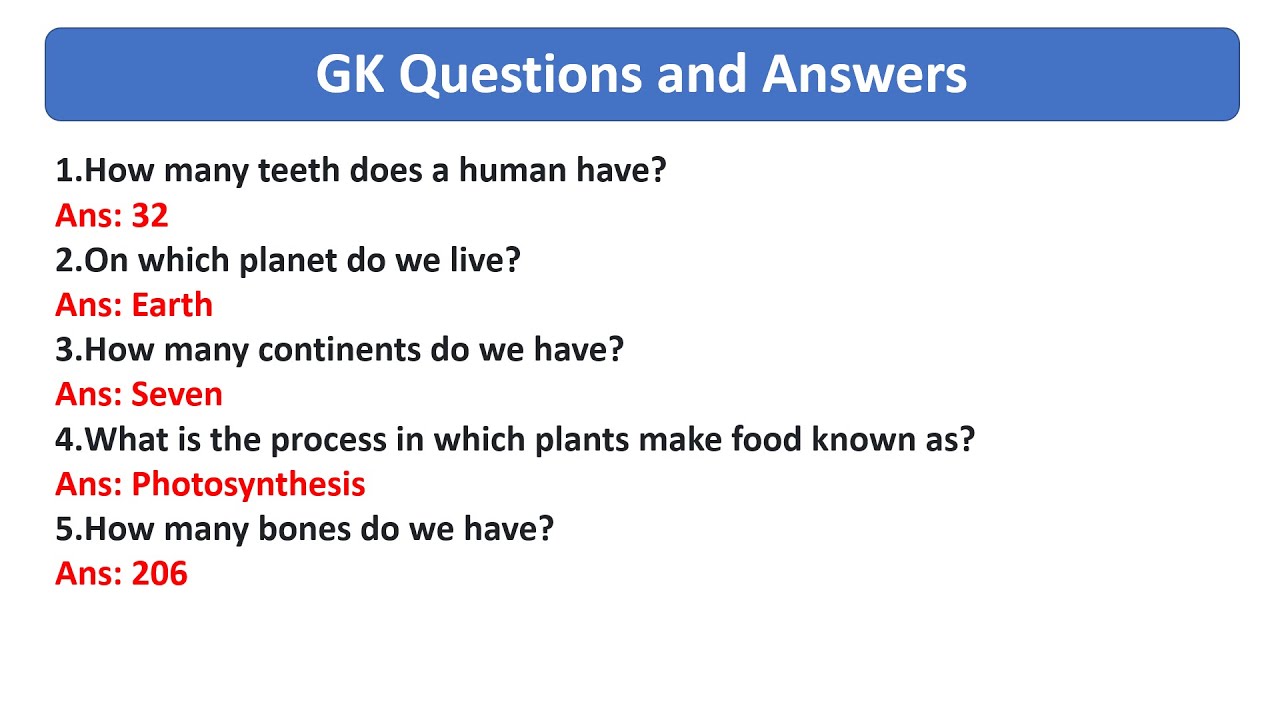 GK Questions and Answers

1.How many teeth does a human have?
Ans: 32
2.On which planet do we live?
Ans: Earth
3.How many continents do we have?
Ans: Seven
4.What is the process in which plants make food known as?
Ans: Photosynthesis
5.How many bones do we have?
Ans: 206